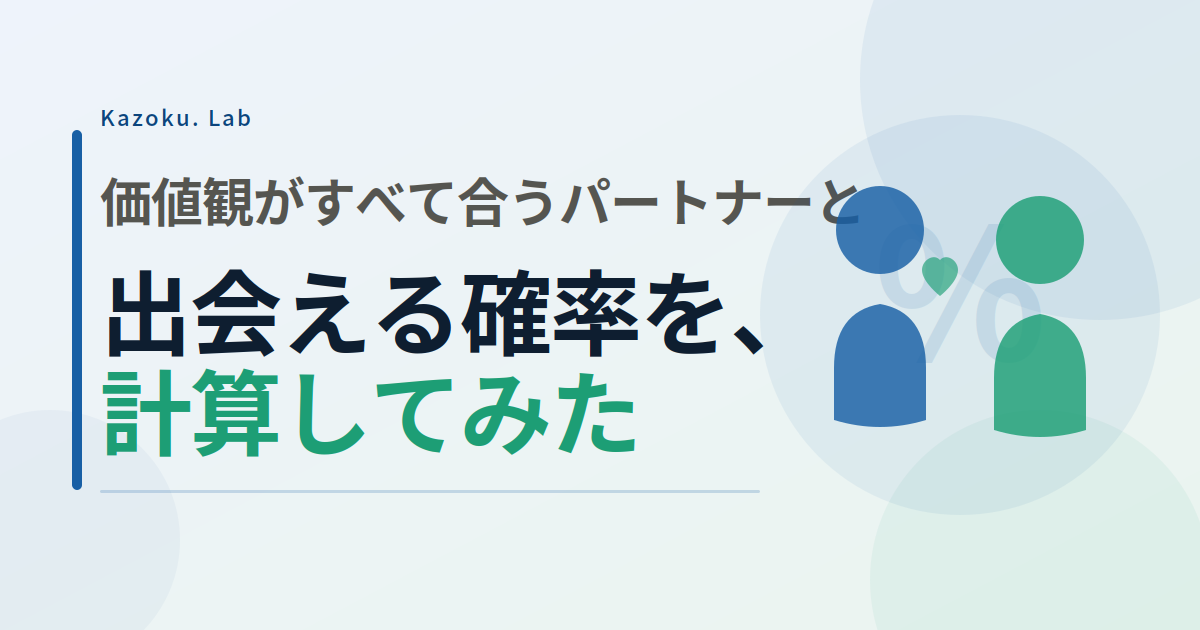 Kazoku. Lab

価値観がすべて合うパートナーと

出会える確率を、
計算してみた

%